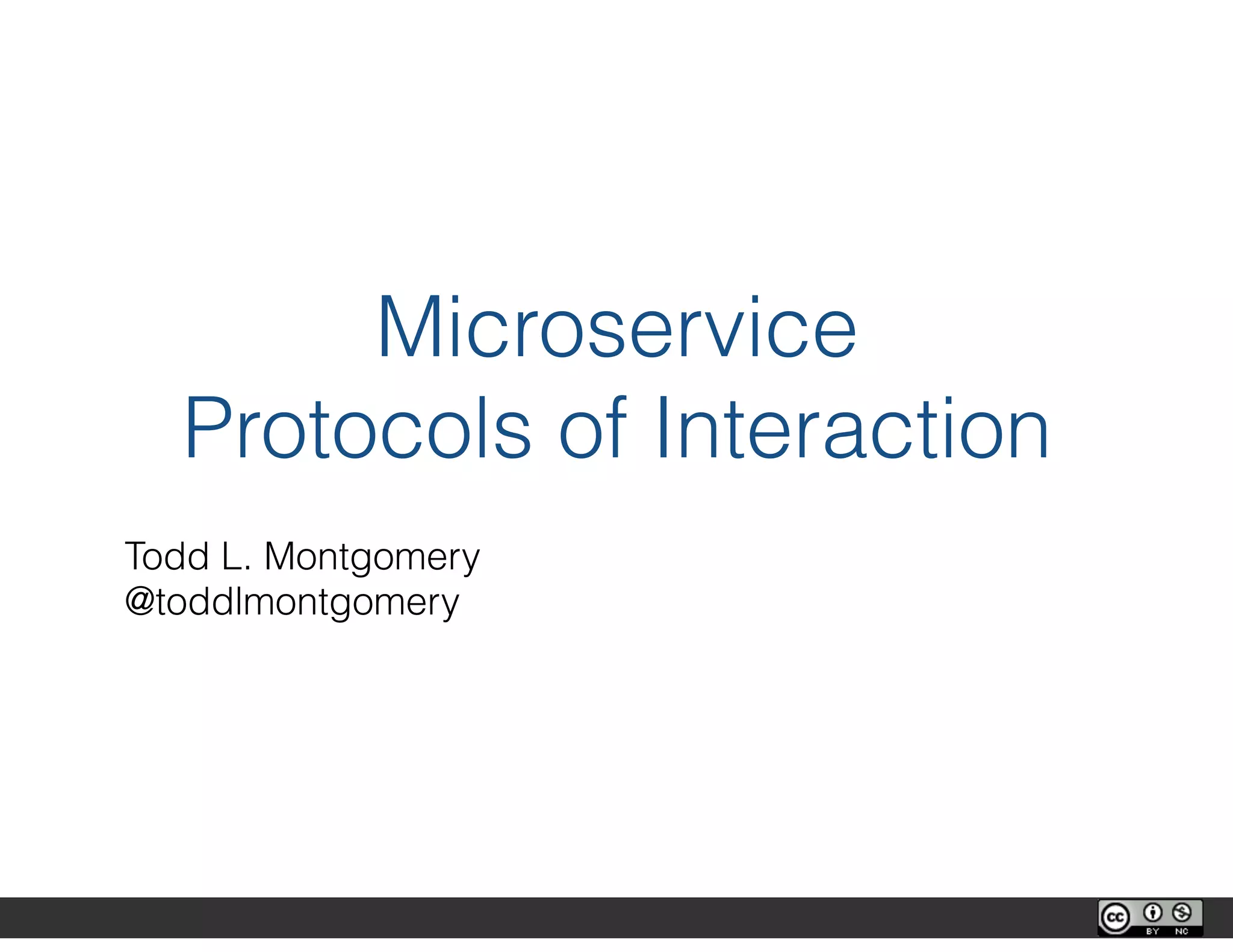 Microservice
Protocols of Interaction

Todd L. Montgomery
@toddlmontgomery

cc BY NC